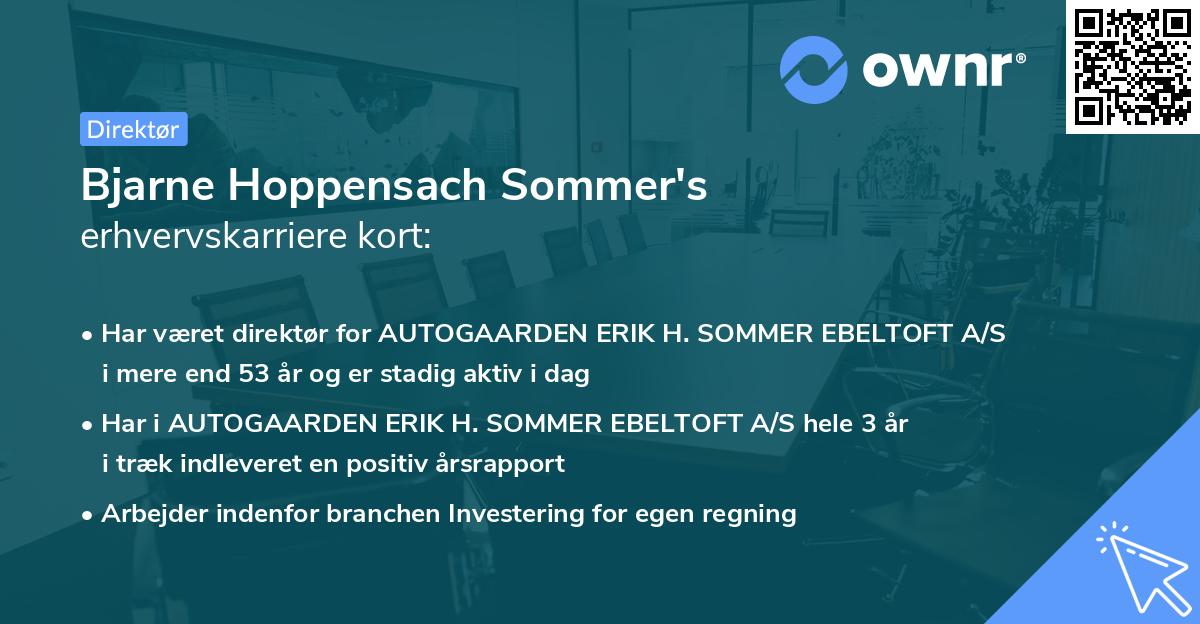 ownr®

Direktør

Bjarne Hoppensach Sommer's erhvervskarriere kort:

• Har været direktør for AUTOGAARDEN ERIK H. SOMMER EBELTOFT A/S i mere end 53 år og er stadig aktiv i dag

• Har i AUTOGAARDEN ERIK H. SOMMER EBELTOFT A/S hele 3 år i træk indleveret en positiv årsrapport

• Arbejder indenfor branchen Investering for egen regning